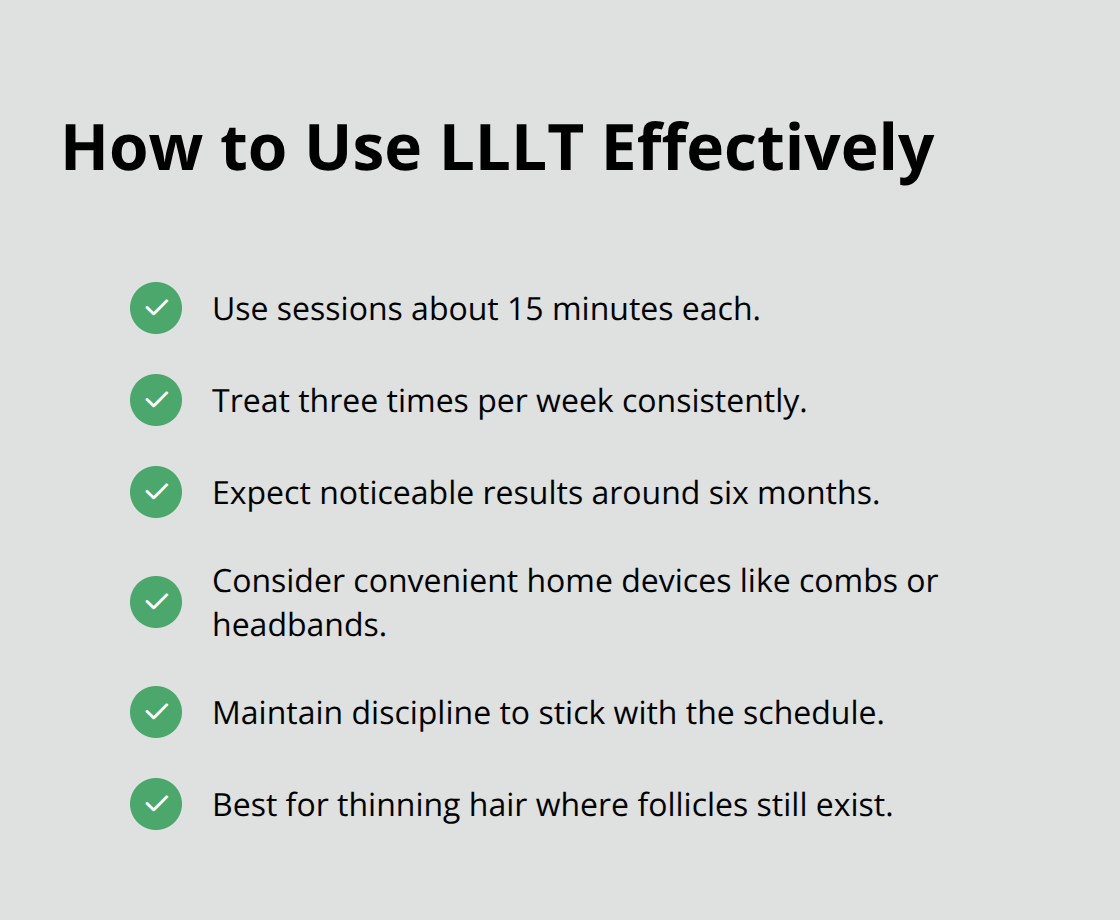 How to Use LLLT Effectively

Use sessions about 15 minutes each.

Treat three times per week consistently.

Expect noticeable results around six months.

Consider convenient home devices like combs or headbands.

Maintain discipline to stick with the schedule.

Best for thinning hair where follicles still exist.